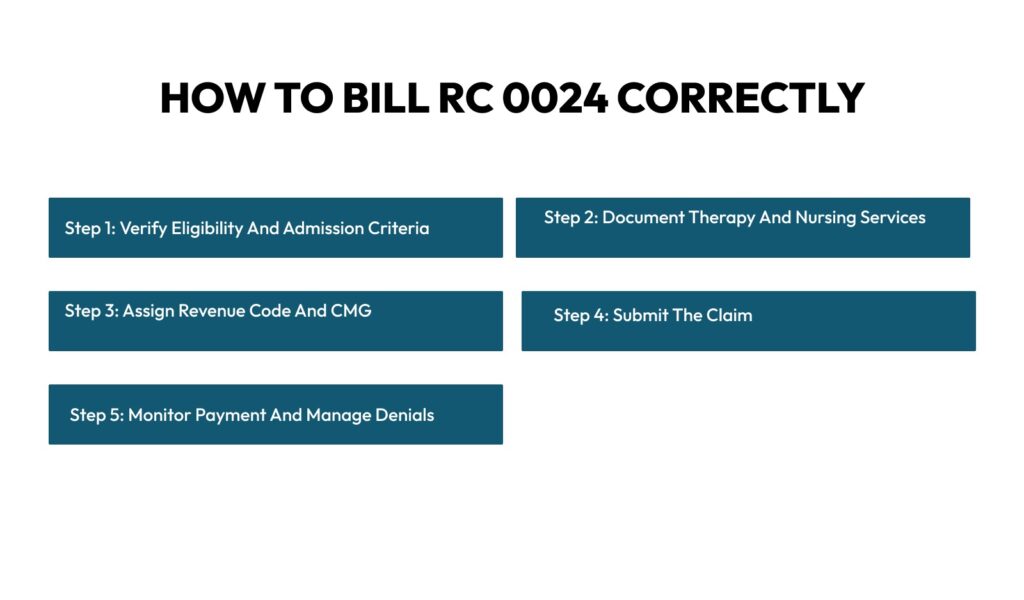 HOW TO BILL RC 0024 CORRECTLY

Step 1: Verify Eligibility And Admission Criteria

Step 2: Document Therapy And Nursing Services

Step 3: Assign Revenue Code And CMG

Step 4: Submit The Claim

Step 5: Monitor Payment And Manage Denials